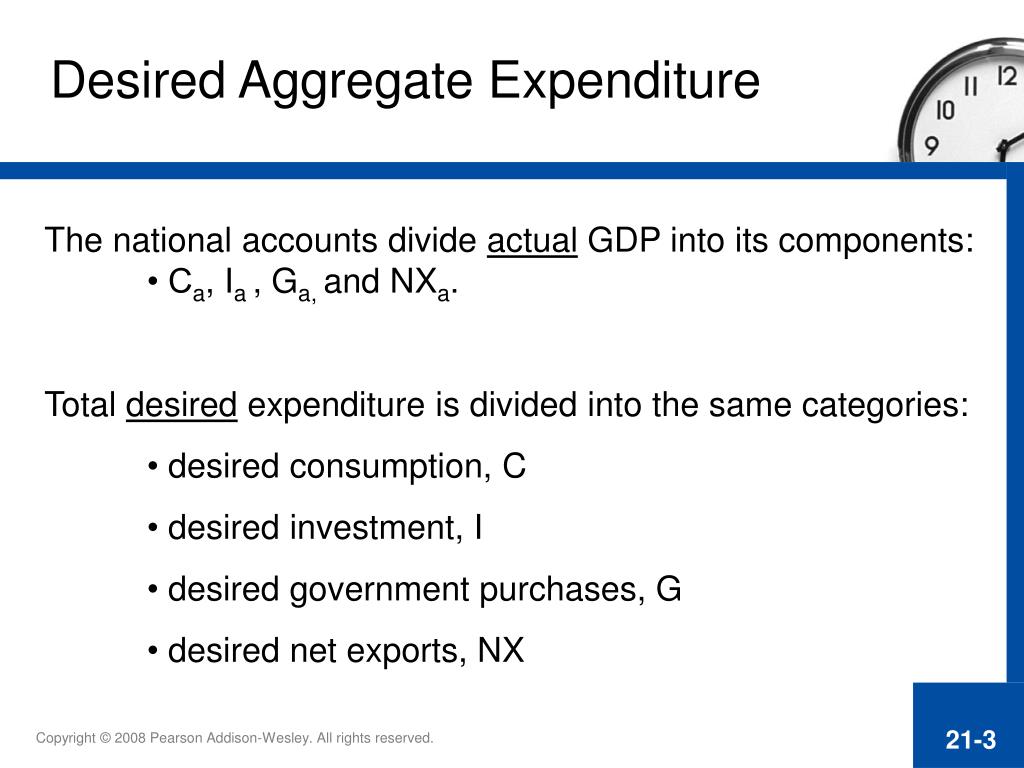 Desired Aggregate Expenditure

12
11
10
9

The national accounts divide actual GDP into its components:
• $C_a$, $I_a$ , $G_{a,}$ and $NX_a$.

Total desired expenditure is divided into the same categories:
• desired consumption, C
• desired investment, I
• desired government purchases, G
• desired net exports, NX

Copyright © 2008 Pearson Addison-Wesley. All rights reserved.

21-3